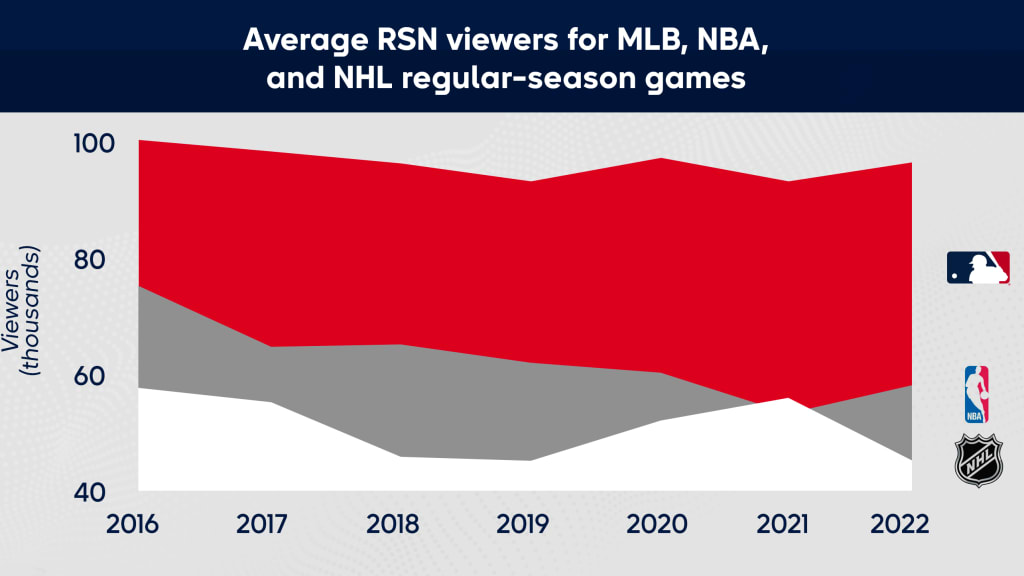 Average RSN viewers for MLB, NBA, and NHL regular-season games

Viewers (thousands)

100
80
60
40

2016
2017
2018
2019
2020
2021
2022

NBA
NHL